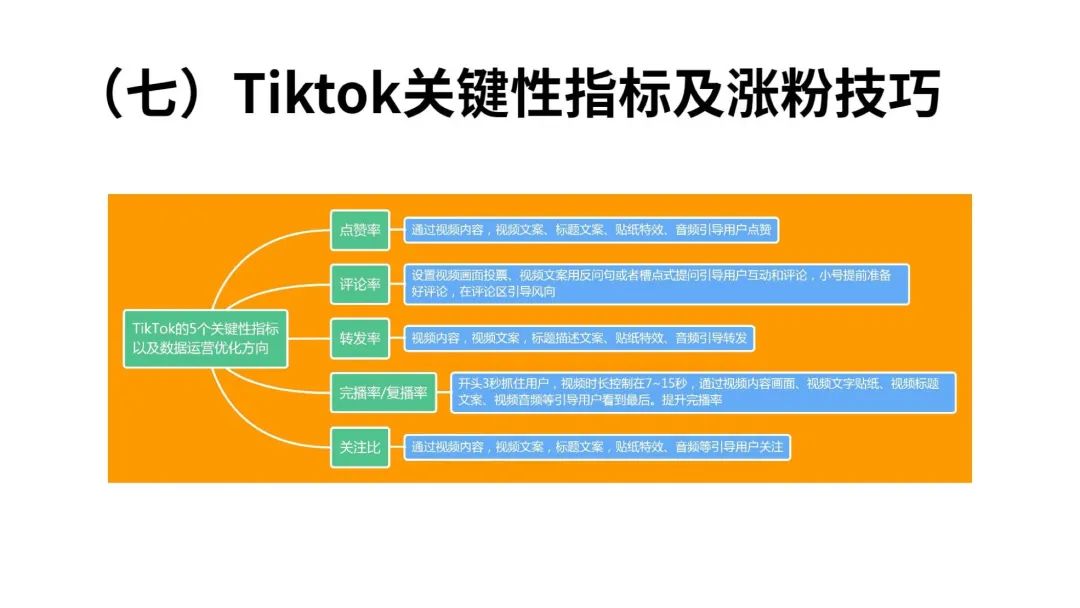 （七）Tiktok关键性指标及涨粉技巧

TikTok的5个关键性指标以及数据运营优化方向

点赞率

通过视频内容，视频文案、标题文案、贴纸特效、音频引导用户点赞

评论率

设置视频画面投票、视频文案用反问句或者槽点式提问引导用户互动和评论，小号提前准备好评论，在评论区引导风向

转发率

视频内容，视频文案，标题描述文案、贴纸特效、音频引导转发

完播率/复播率

开头3秒抓住用户，视频时长控制在7~15秒，通过视频内容画面、视频文字贴纸、视频标题文案、视频音频等引导用户看到最后。提升完播率

关注比

通过视频内容，视频文案，标题文案，贴纸特效、音频等引导用户关注